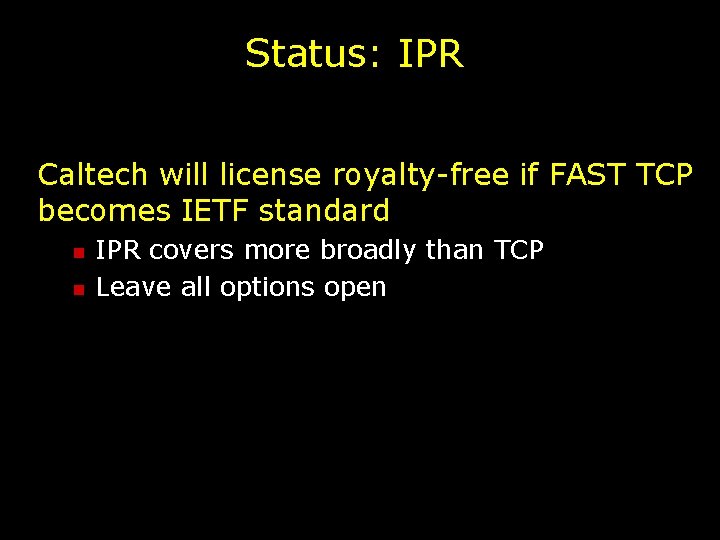 Status: IPR

Caltech will license royalty-free if FAST TCP becomes IETF standard

• IPR covers more broadly than TCP
• Leave all options open